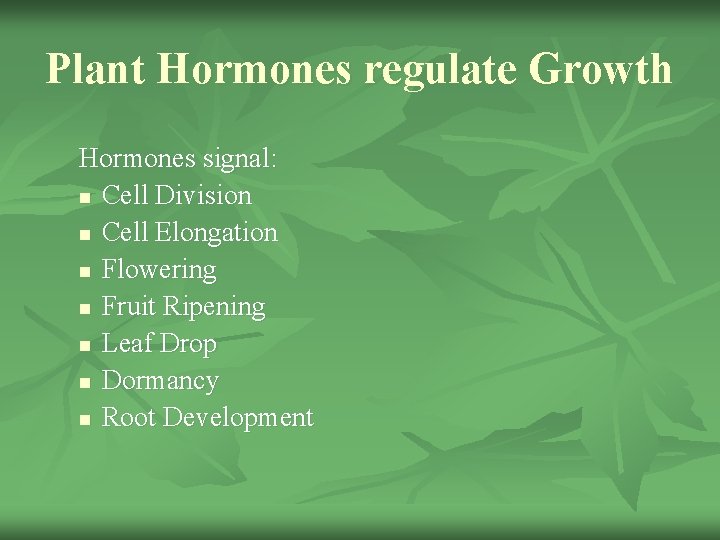 Plant Hormones regulate Growth

Hormones signal:
- Cell Division
- Cell Elongation
- Flowering
- Fruit Ripening
- Leaf Drop
- Dormancy
- Root Development